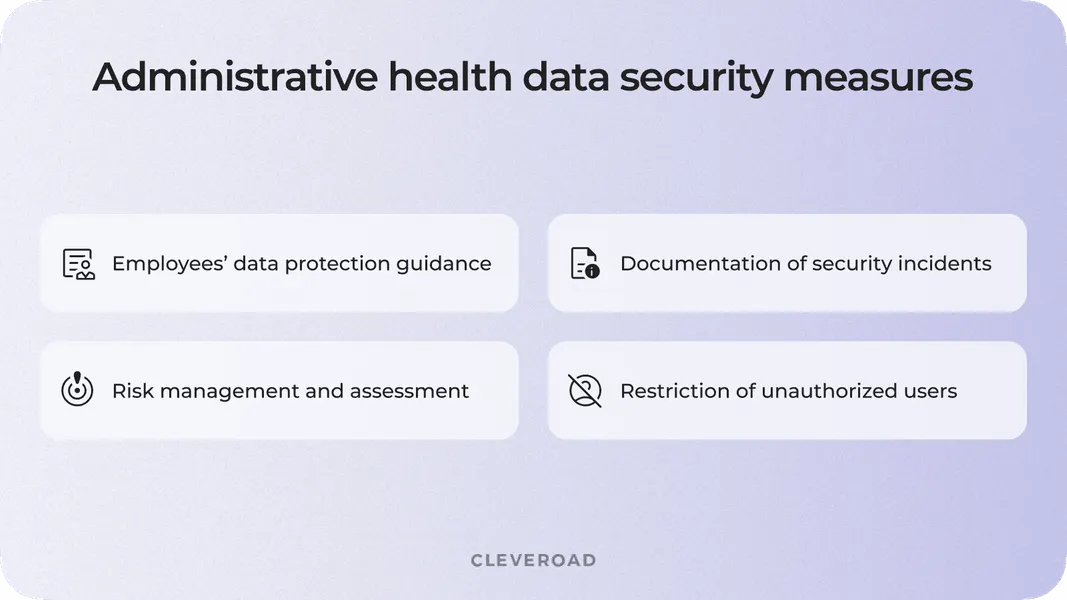 Administrative health data security measures

Employees' data protection guidance

Documentation of security incidents

Risk management and assessment

Restriction of unauthorized users

CLEVEROAD